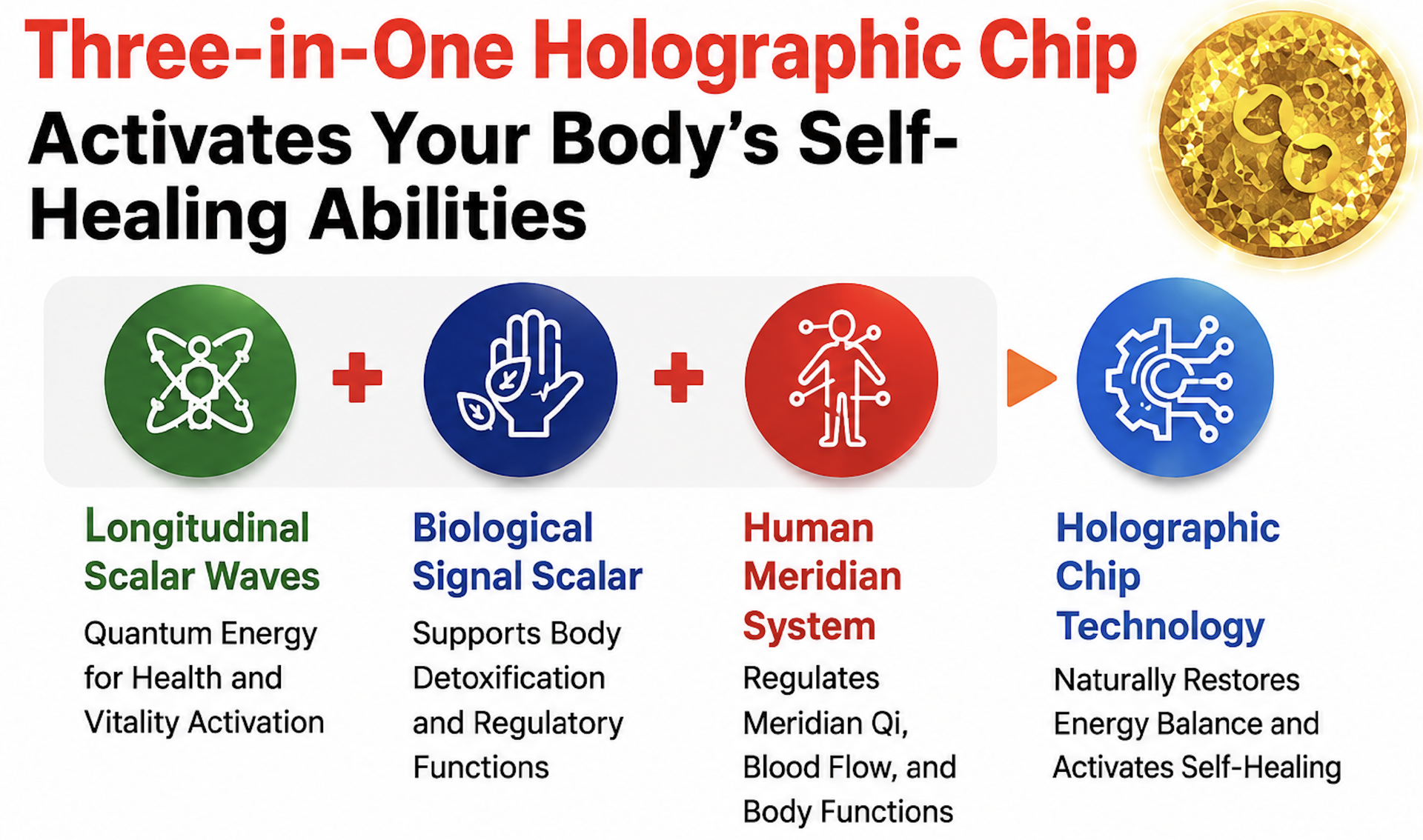 Three-in-One Holographic Chip
Activates Your Body's Self-Healing Abilities

Longitudinal Scalar Waves
Quantum Energy for Health and Vitality Activation

Biological Signal Scalar
Supports Body Detoxification and Regulatory Functions

Human Meridian System
Regulates Meridian Qi, Blood Flow, and Body Functions

Holographic Chip Technology
Naturally Restores Energy Balance and Activates Self-Healing